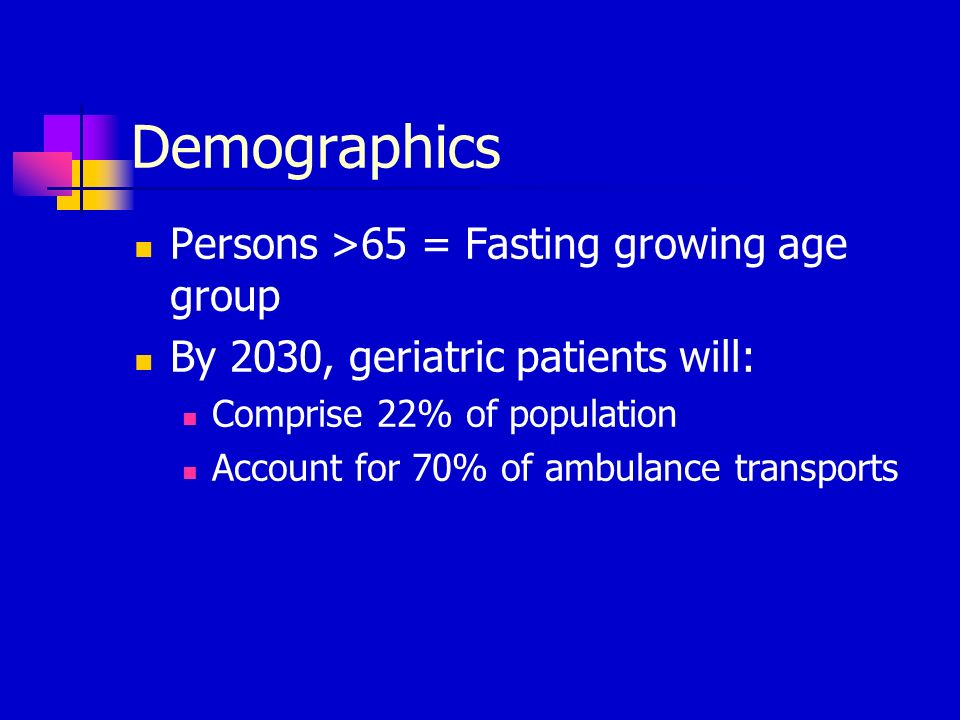 Demographics

- Persons >65 = Fasting growing age group
- By 2030, geriatric patients will:
  - Comprise 22% of population
  - Account for 70% of ambulance transports